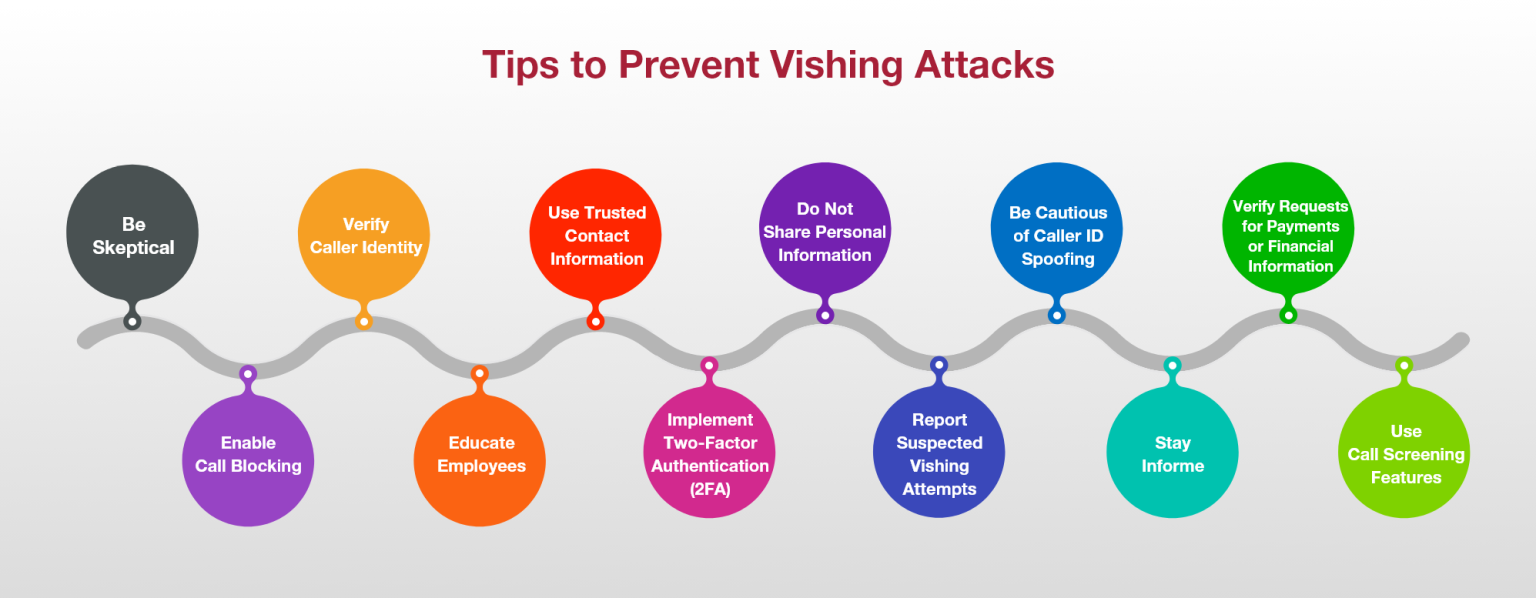 Tips to Prevent Vishing Attacks

Be Skeptical

Enable Call Blocking

Verify Caller Identity

Educate Employees

Use Trusted Contact Information

Implement Two-Factor Authentication (2FA)

Do Not Share Personal Information

Report Suspected Vishing Attempts

Be Cautious of Caller ID Spoofing

Stay Informe

Verify Requests for Payments or Financial Information

Use Call Screening Features